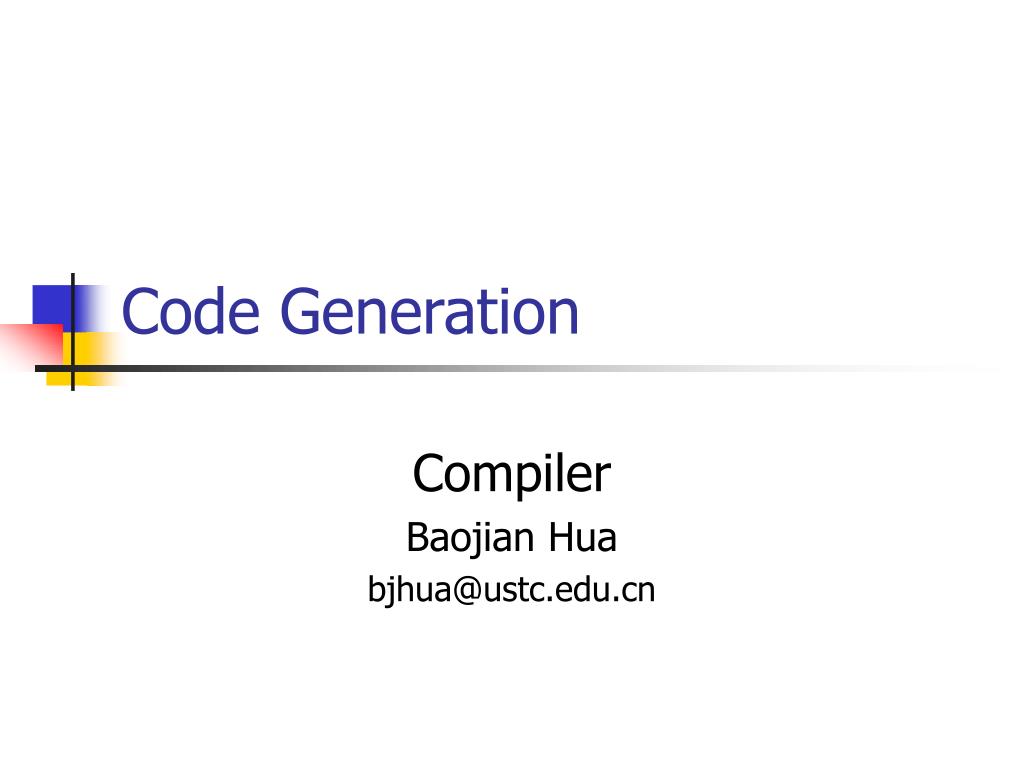 Code Generation

Compiler
Baojian Hua
bjhua@ustc.edu.cn